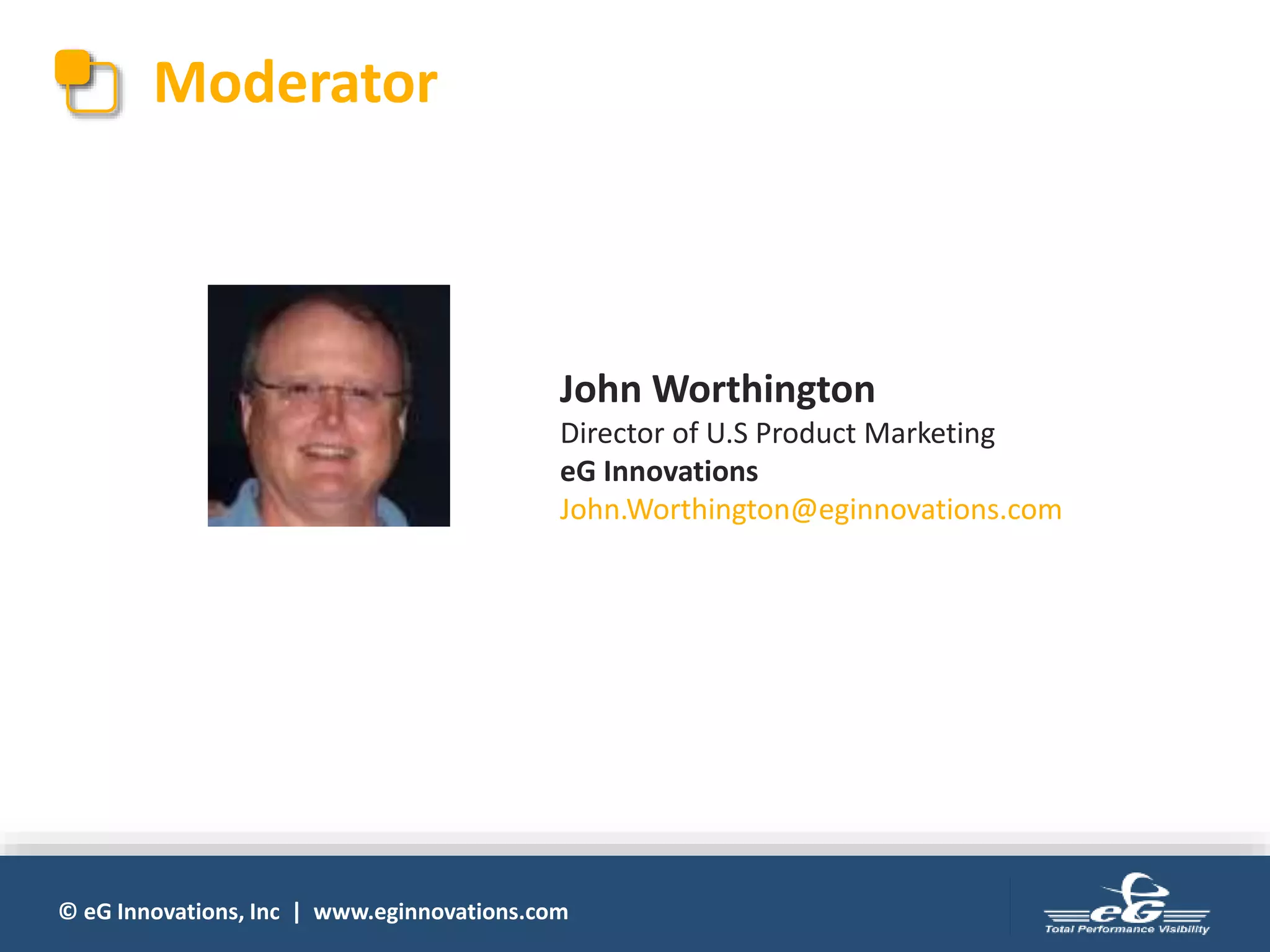 Moderator

John Worthington
Director of U.S Product Marketing
eG Innovations
John.Worthington@eginnovations.com

© eG Innovations, Inc | www.eginnovations.com

eG
Total Performance Visibility